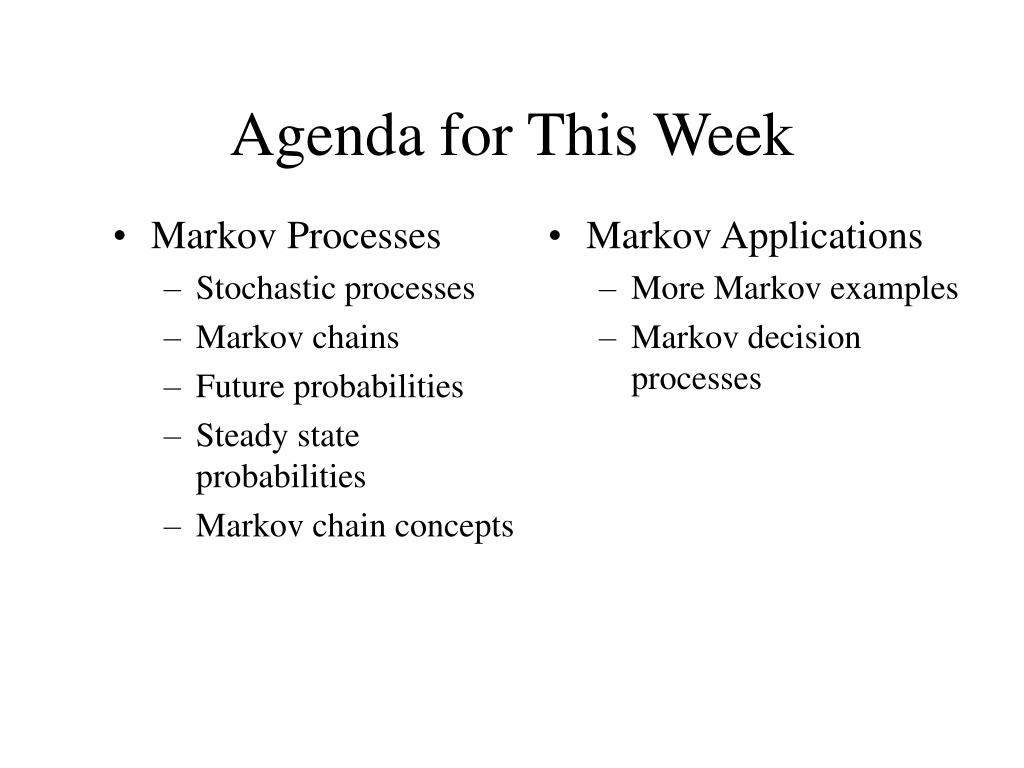 Agenda for This Week

• Markov Processes
– Stochastic processes
– Markov chains
– Future probabilities
– Steady state probabilities
– Markov chain concepts

• Markov Applications
– More Markov examples
– Markov decision processes